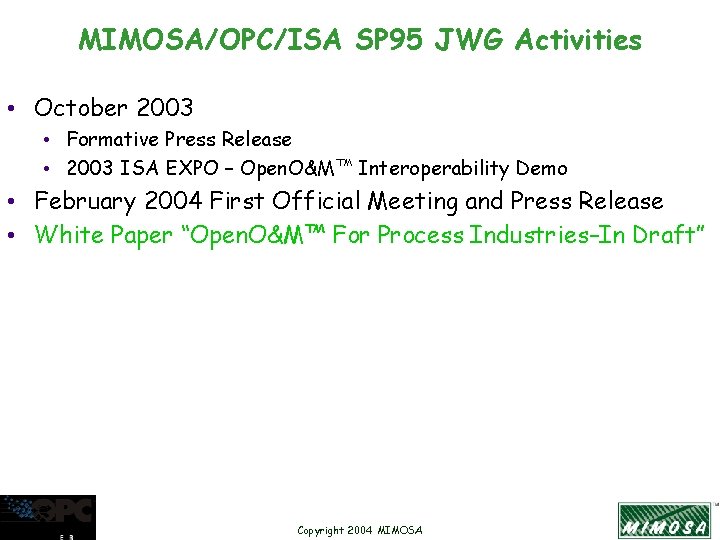 MIMOSA/OPC/ISA SP95 JWG Activities

• October 2003
  • Formative Press Release
  • 2003 ISA EXPO – OpenO&M™ Interoperability Demo
• February 2004 First Official Meeting and Press Release
• White Paper "OpenO&M™ For Process Industries–In Draft"

OPC

Copyright 2004 MIMOSA

MIMOSA